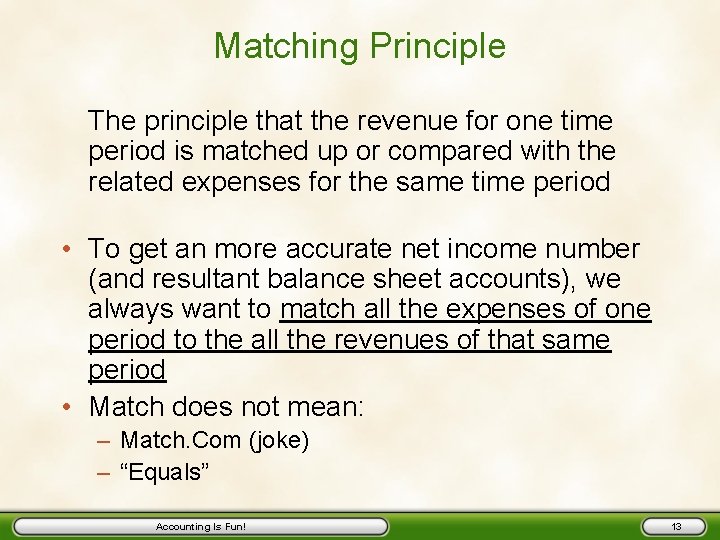 Matching Principle

The principle that the revenue for one time period is matched up or compared with the related expenses for the same time period

• To get an more accurate net income number (and resultant balance sheet accounts), we always want to match all the expenses of one period to the all the revenues of that same period
• Match does not mean:
– Match.Com (joke)
– “Equals”

Accounting Is Fun!

13